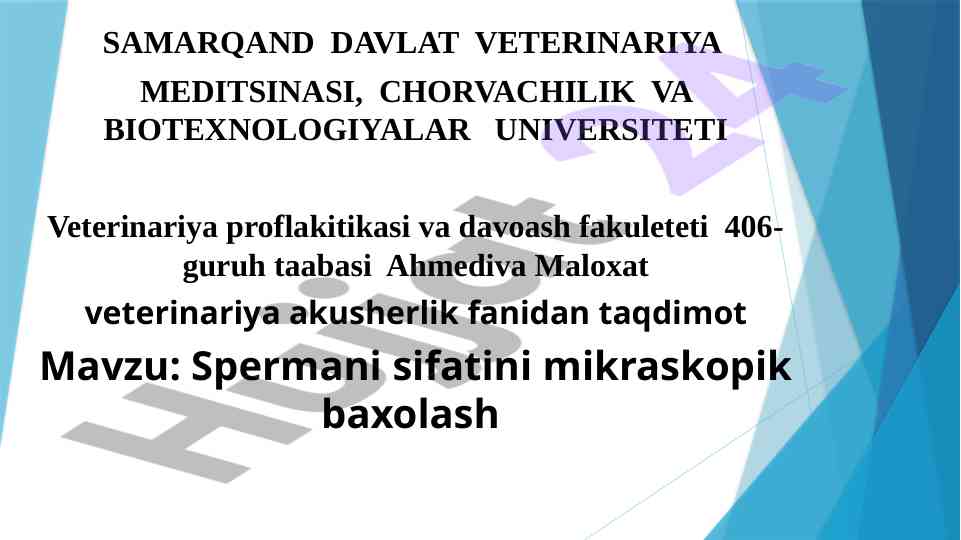 SAMARQAND DAVLAT VETERINARIYA MEDITSINASI, CHORVACHILIK VA BIOTEXNOLOGIYALAR UNIVERSITETI

Veterinariya proflakitikasi va davoash fakuleteti 406-guruh taabasi Ahmediva Maloxat

veterinariya akusherlik fanidan taqdimot

Mavzu: Spermani sifatini mikraskopik baxolash

Hujjat 24